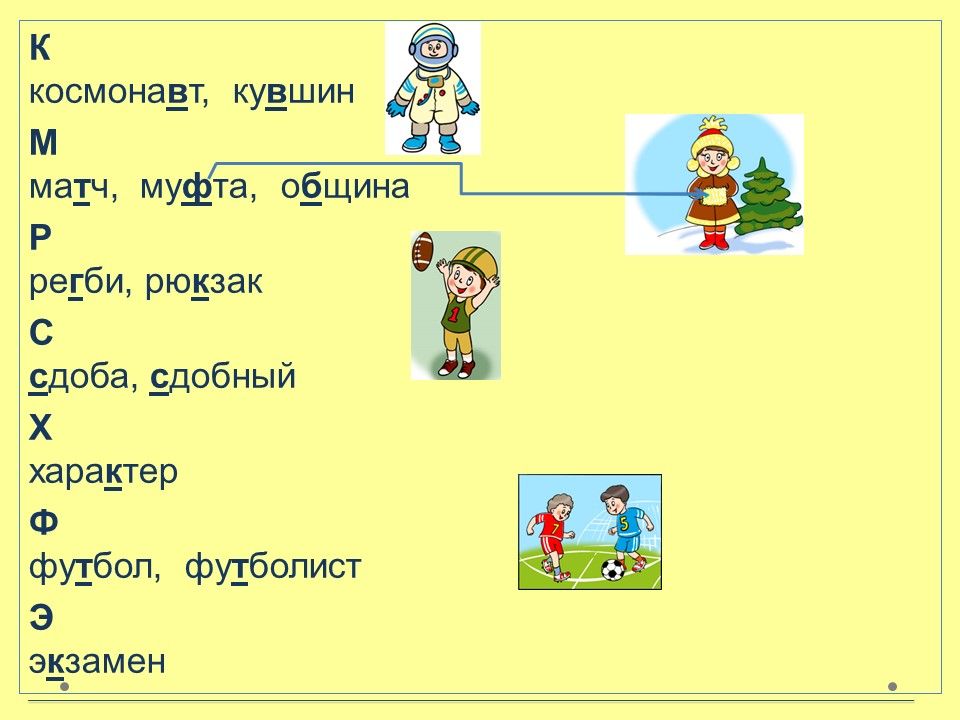 К
космонавт, кувшин

М
матч, муфта, община

Р
регби, рюкзак

С
сдоба, сдобный

Х
характер

Ф
футбол, футболист

Э
экзамен